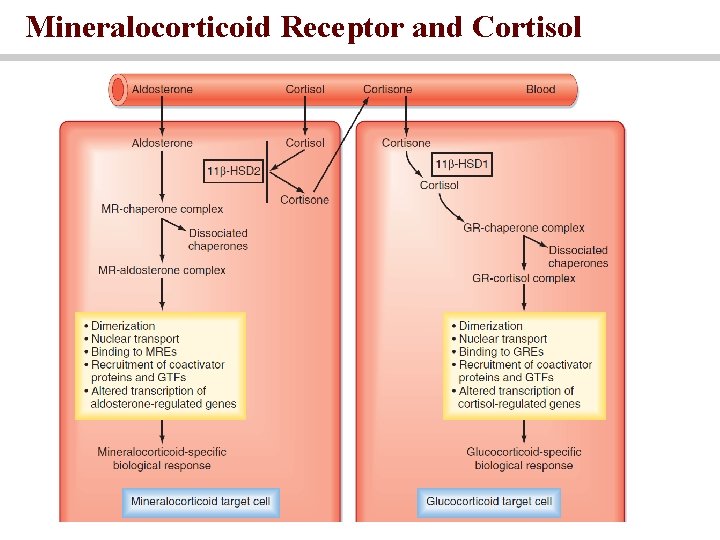 Mineralocorticoid Receptor and Cortisol

Aldosterone Cortisol Cortisone Blood

Aldosterone

Cortisol

11β-HSD2

Cortisone

MR-chaperone complex

Dissociated chaperones

MR-aldosterone complex

• Dimerization
• Nuclear transport
• Binding to MREs
• Recruitment of coactivator proteins and GTFs
• Altered transcription of aldosterone-regulated genes

Mineralocorticoid-specific biological response

Mineralocorticoid target cell

Cortisone

11β-HSD1

Cortisol

GR-chaperone complex

Dissociated chaperones

GR-cortisol complex

• Dimerization
• Nuclear transport
• Binding to GREs
• Recruitment of coactivator proteins and GTFs
• Altered transcription of cortisol-regulated genes

Glucocorticoid-specific biological response

Glucocorticoid target cell